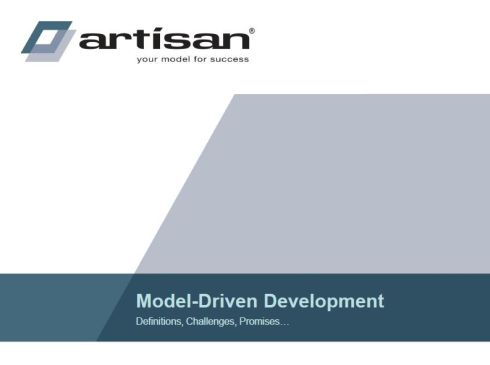 artisan®
your model for success

Model-Driven Development
Definitions, Challenges, Promises…